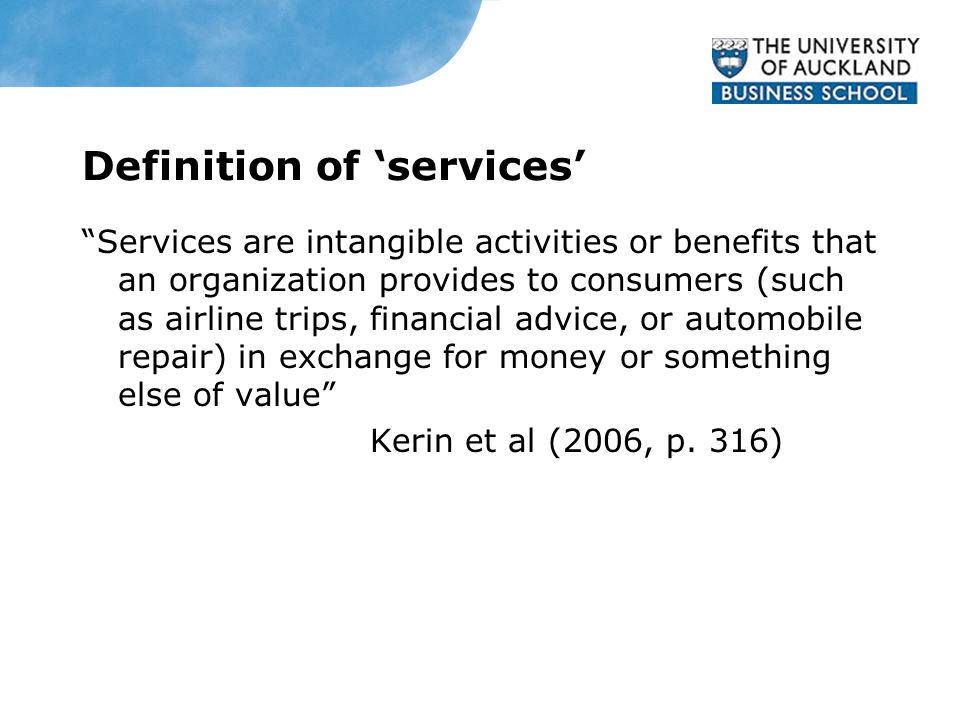 THE UNIVERSITY OF AUCKLAND
BUSINESS SCHOOL

Definition of ‘services’

“Services are intangible activities or benefits that an organization provides to consumers (such as airline trips, financial advice, or automobile repair) in exchange for money or something else of value”

Kerin et al (2006, p. 316)